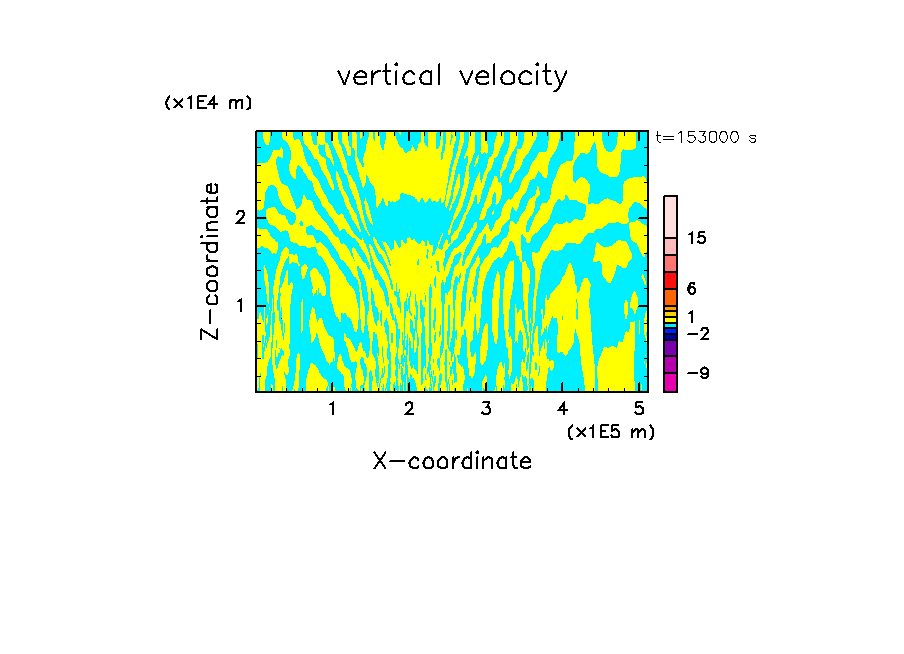 vertical velocity

(x1E4 m)

t=153000 s

Z-coordinate

2

1

15

6

1

−2

−9

1 2 3 4 5

(x1E5 m)

X-coordinate